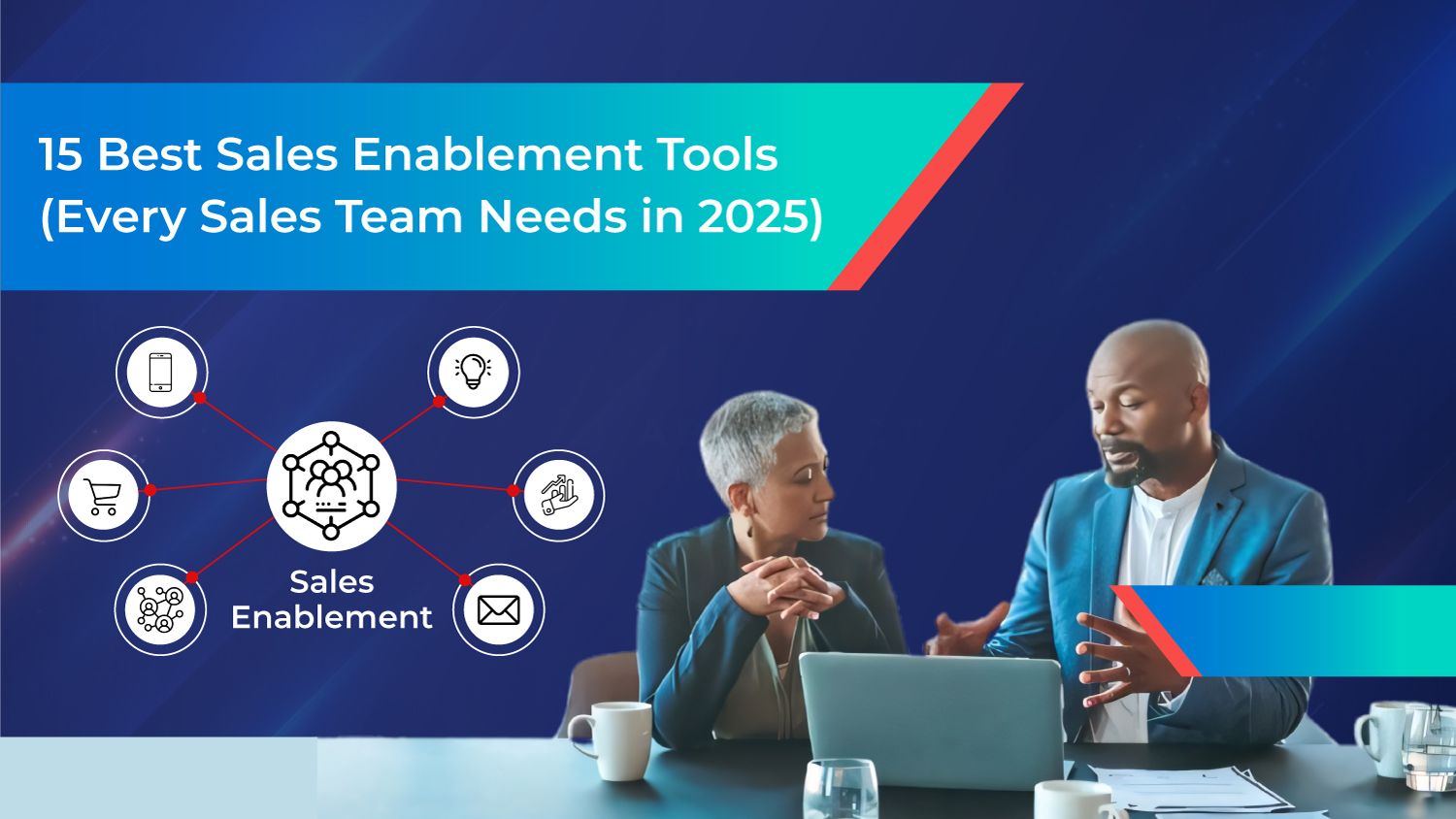 15 Best Sales Enablement Tools
(Every Sales Team Needs in 2025)

Sales
Enablement